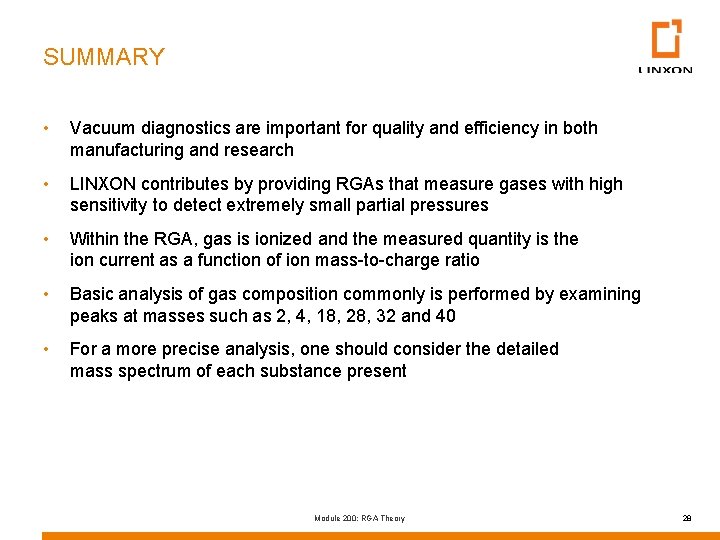 SUMMARY

LINXON

• Vacuum diagnostics are important for quality and efficiency in both manufacturing and research

• LINXON contributes by providing RGAs that measure gases with high sensitivity to detect extremely small partial pressures

• Within the RGA, gas is ionized and the measured quantity is the ion current as a function of ion mass-to-charge ratio

• Basic analysis of gas composition commonly is performed by examining peaks at masses such as 2, 4, 18, 28, 32 and 40

• For a more precise analysis, one should consider the detailed mass spectrum of each substance present

Module 200: RGA Theory

28